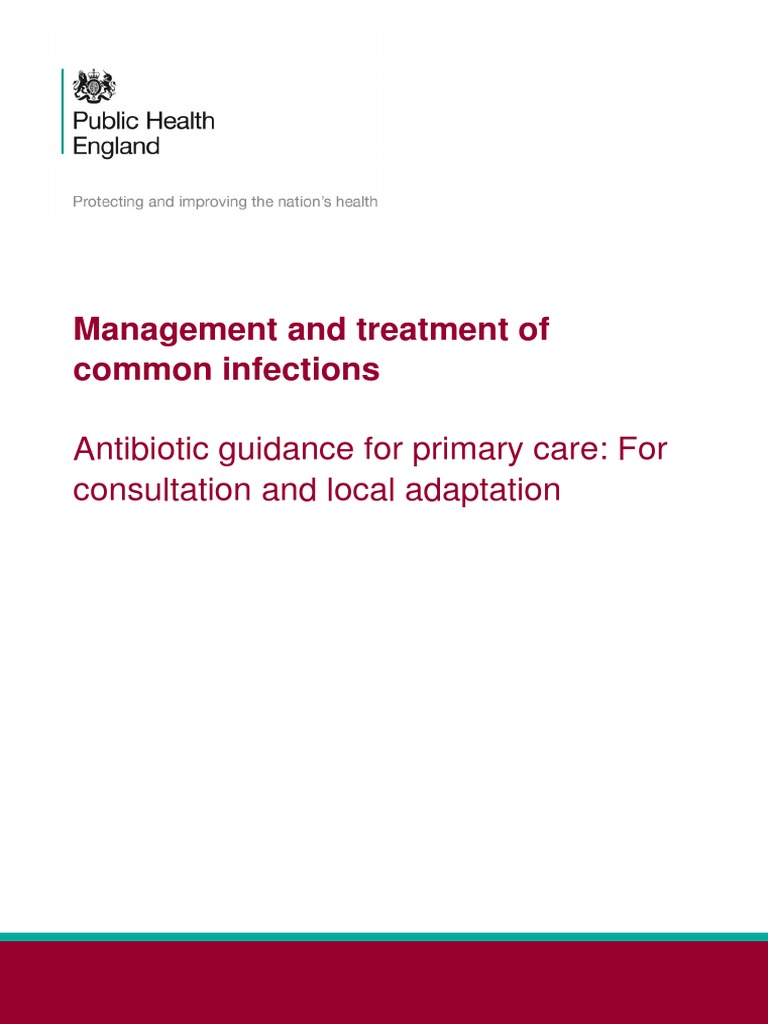 Public Health England

Protecting and improving the nation's health

Management and treatment of common infections

Antibiotic guidance for primary care: For consultation and local adaptation